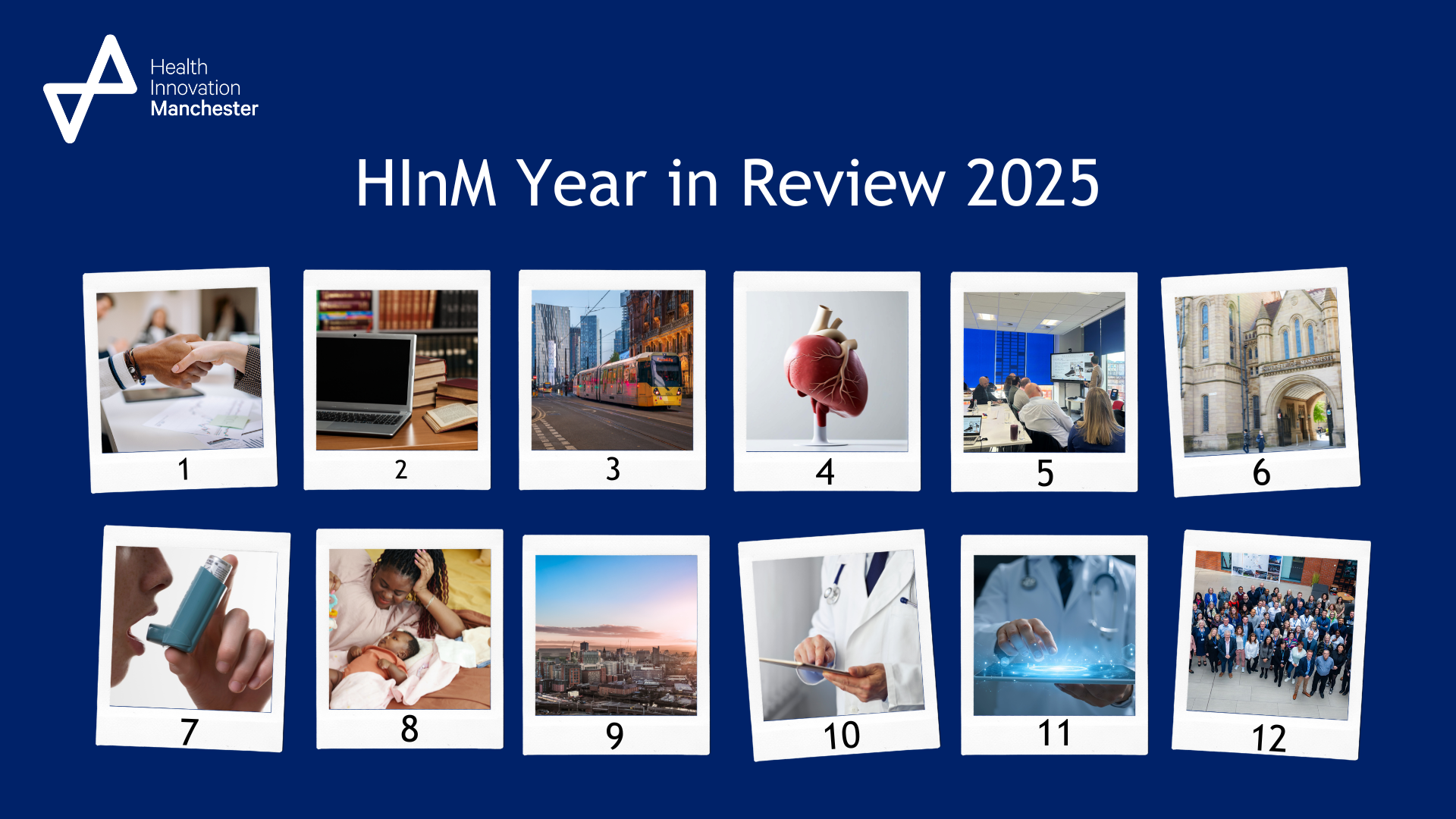 Health
Innovation
Manchester

HInM Year in Review 2025

1

2

3

4

5

6

7

8

9

10

11

12